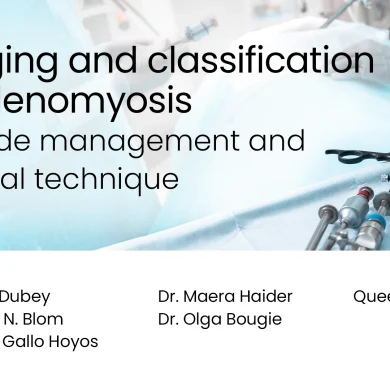 ging and classification
enomyosis
de management and
al technique

Dubey
N. Blom
Gallo Hoyos

Dr. Maera Haider
Dr. Olga Bougie

Quee